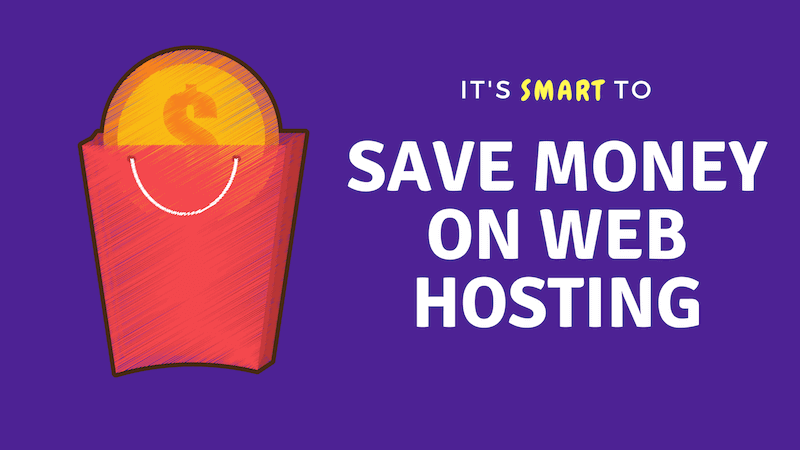 $

IT'S SMART TO

SAVE MONEY ON WEB HOSTING